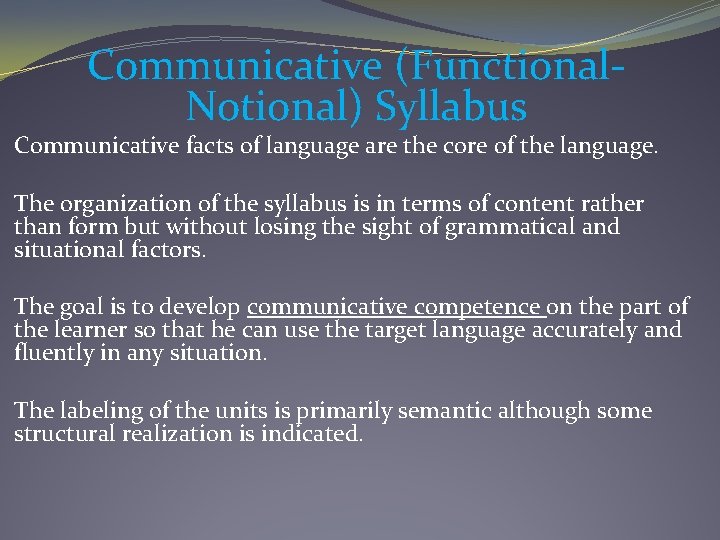 Communicative (Functional-Notional) Syllabus

Communicative facts of language are the core of the language.

The organization of the syllabus is in terms of content rather than form but without losing the sight of grammatical and situational factors.

The goal is to develop communicative competence on the part of the learner so that he can use the target language accurately and fluently in any situation.

The labeling of the units is primarily semantic although some structural realization is indicated.